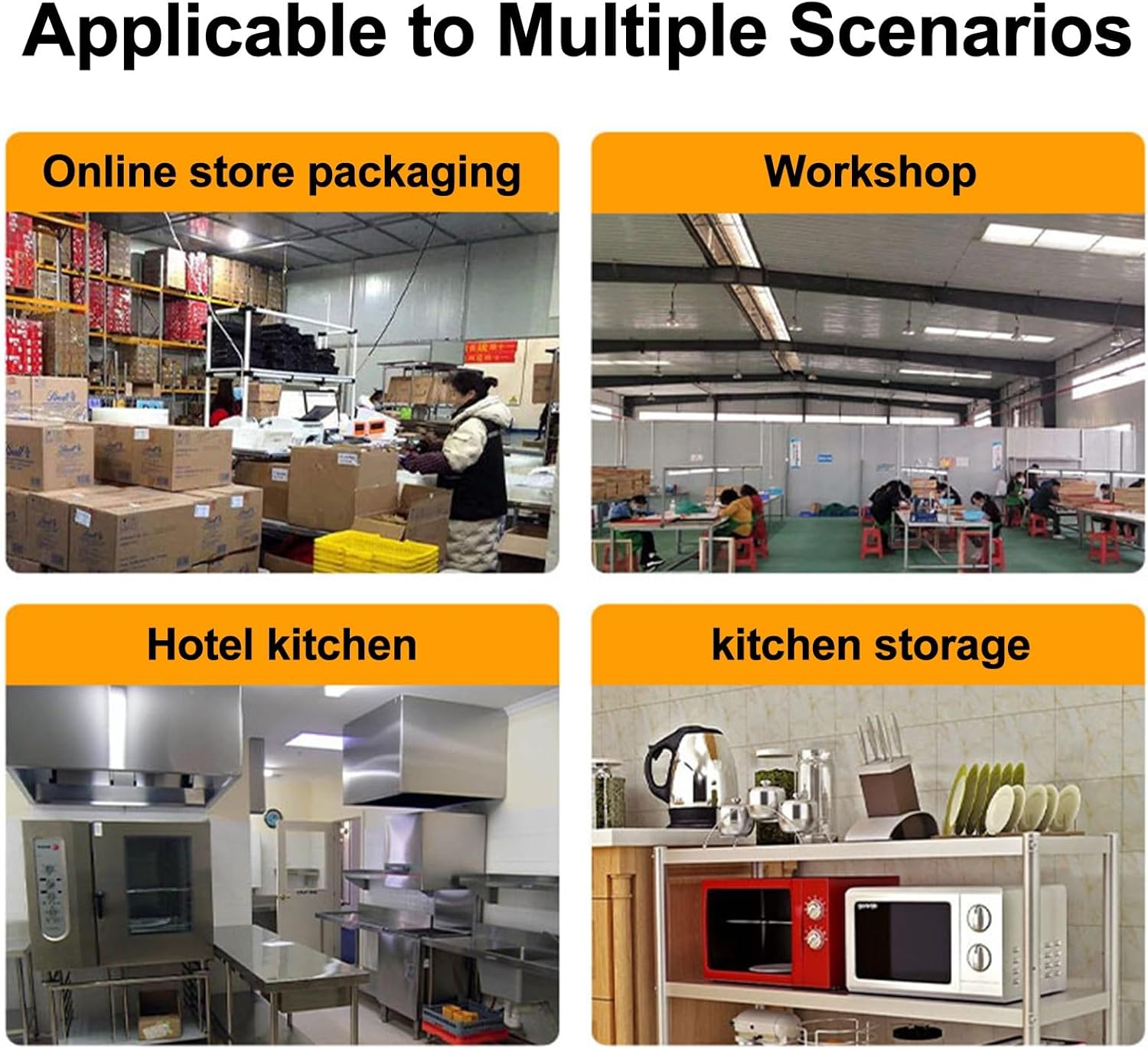 Applicable to Multiple Scenarios

Online store packaging

Workshop

Hotel kitchen

kitchen storage